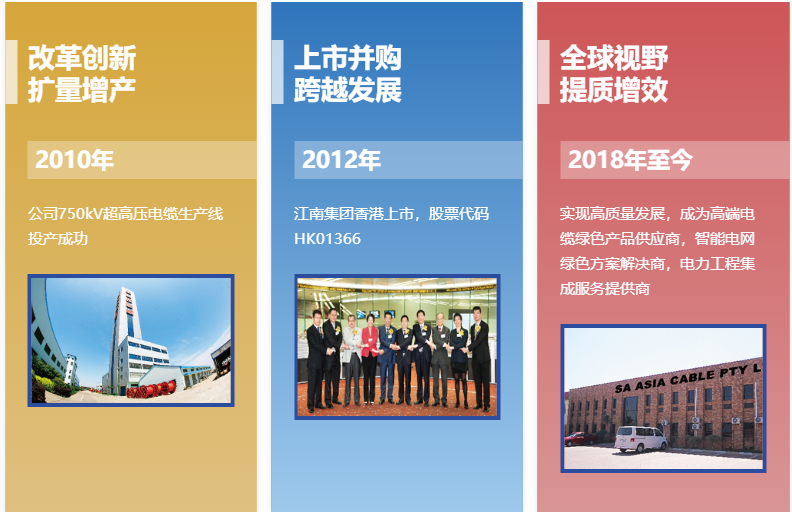 改革创新
扩量增产

2010年

公司750kV超高压电缆生产线投产成功

上市并购
跨越发展

2012年

江南集团香港上市，股票代码HK01366

全球视野
提质增效

2018年至今

实现高质量发展，成为高端电缆绿色产品供应商，智能电网绿色方案解决商，电力工程集成服务提供商

SA ASIA CABLE PTY L